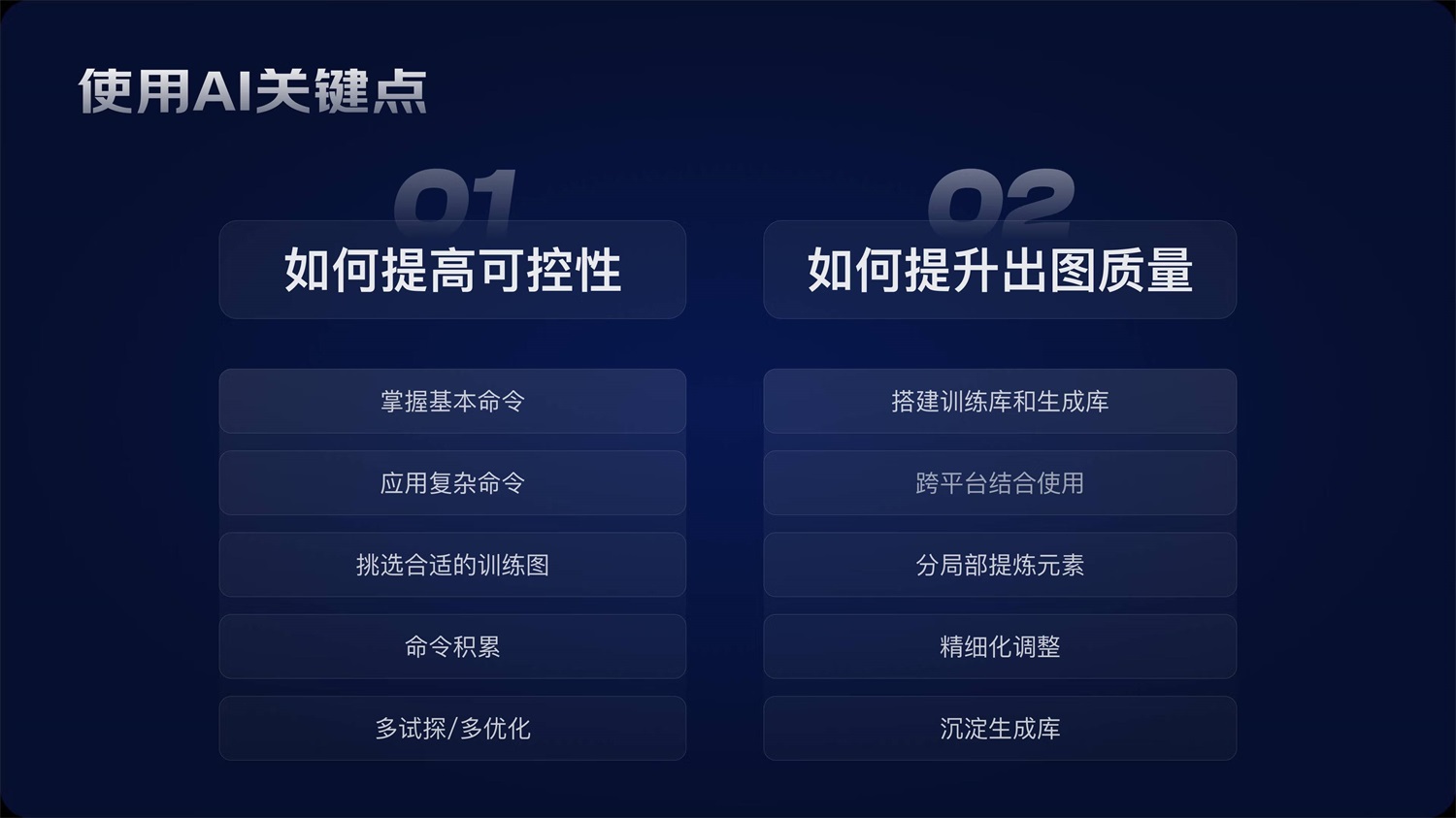 使用AI关键点

01
如何提高可控性

掌握基本命令

应用复杂命令

挑选合适的训练图

命令积累

多试探/多优化

02
如何提升出图质量

搭建训练库和生成库

跨平台结合使用

分局部提炼元素

精细化调整

沉淀生成库